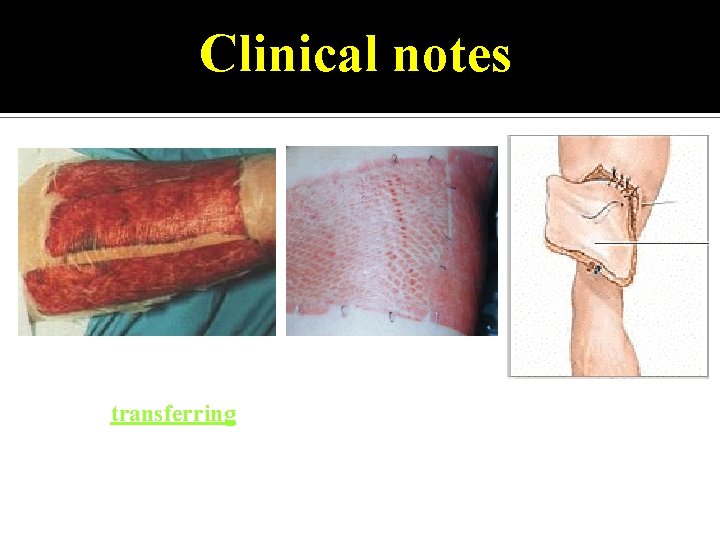 Clinical notes

transferring